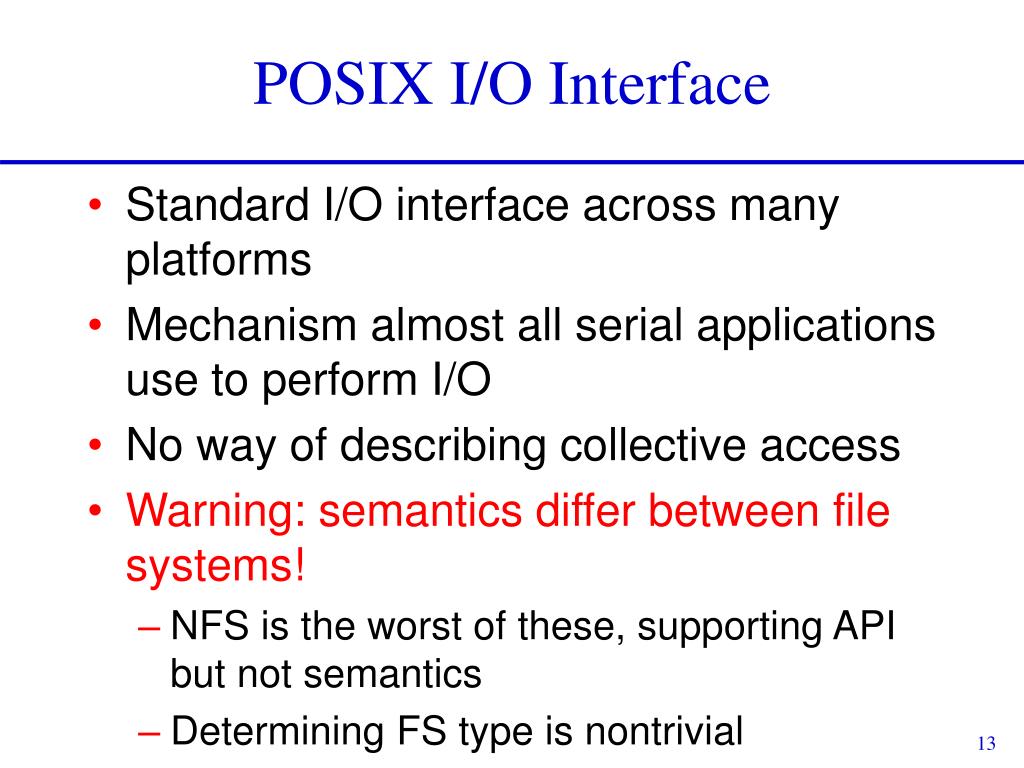 POSIX I/O Interface

• Standard I/O interface across many platforms
• Mechanism almost all serial applications use to perform I/O
• No way of describing collective access
• Warning: semantics differ between file systems!
– NFS is the worst of these, supporting API but not semantics
– Determining FS type is nontrivial

13